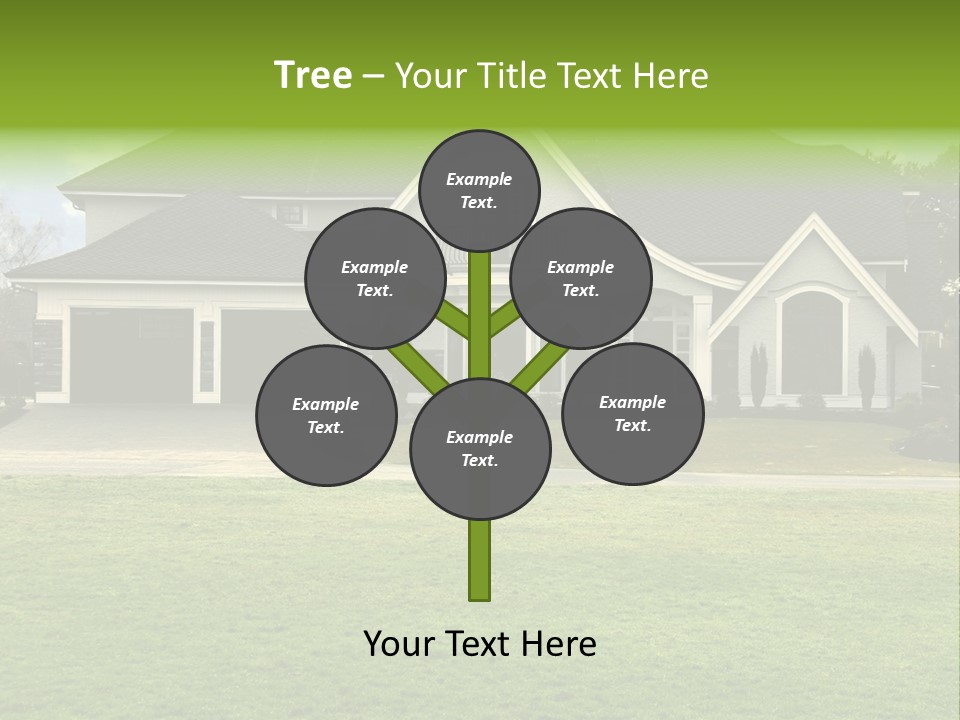 Tree – Your Title Text Here

Example Text.

Example Text.

Example Text.

Example Text.

Example Text.

Example Text.

Your Text Here